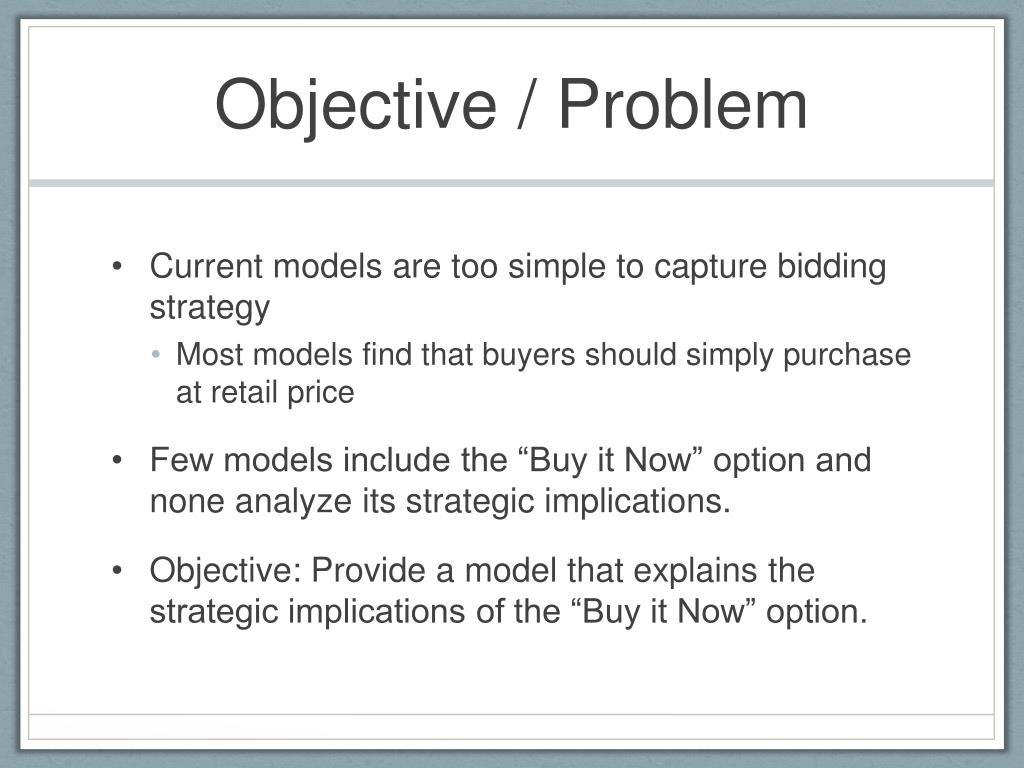 Objective / Problem

• Current models are too simple to capture bidding strategy
  • Most models find that buyers should simply purchase at retail price

• Few models include the “Buy it Now” option and none analyze its strategic implications.

• Objective: Provide a model that explains the strategic implications of the “Buy it Now” option.